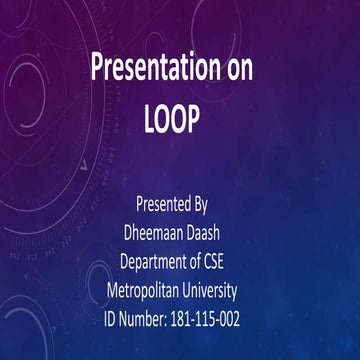 Presentation on
LOOP

Presented By
Dheemaan Daash
Department of CSE
Metropolitan University
ID Number: 181-115-002